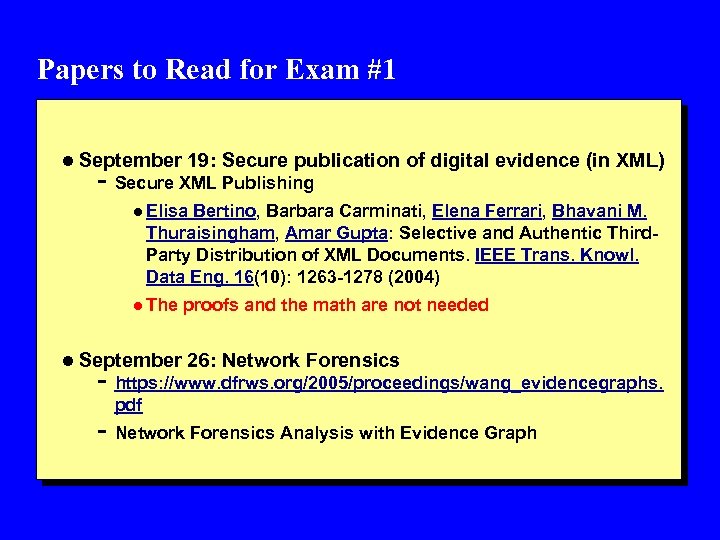 Papers to Read for Exam #1

- September 19: Secure publication of digital evidence (in XML)
  - Secure XML Publishing
    - Elisa Bertino, Barbara Carminati, Elena Ferrari, Bhavani M. Thuraisingham, Amar Gupta: Selective and Authentic Third-Party Distribution of XML Documents. IEEE Trans. Knowl. Data Eng. 16(10): 1263-1278 (2004)
    - The proofs and the math are not needed

- September 26: Network Forensics
  - https://www.dfrws.org/2005/proceedings/wang_evidencegraphs.pdf
  - Network Forensics Analysis with Evidence Graph